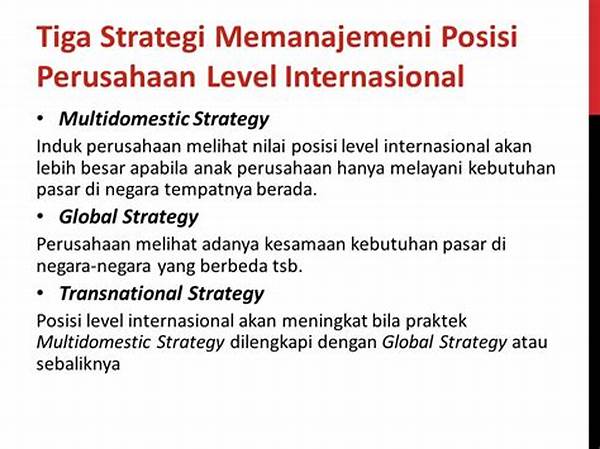 Tiga Strategi Memanajemeni Posisi Perusahaan Level Internasional

• Multidomestic Strategy

Induk perusahaan melihat nilai posisi level internasional akan lebih besar apabila anak perusahaan hanya melayani kebutuhan pasar di negara tempatnya berada.

• Global Strategy

Perusahaan melihat adanya kesamaan kebutuhan pasar di negara-negara yang berbeda tsb.

• Transnational Strategy

Posisi level internasional akan meningkat bila praktek Multidomestic Strategy dilengkapi dengan Global Strategy atau sebaliknya